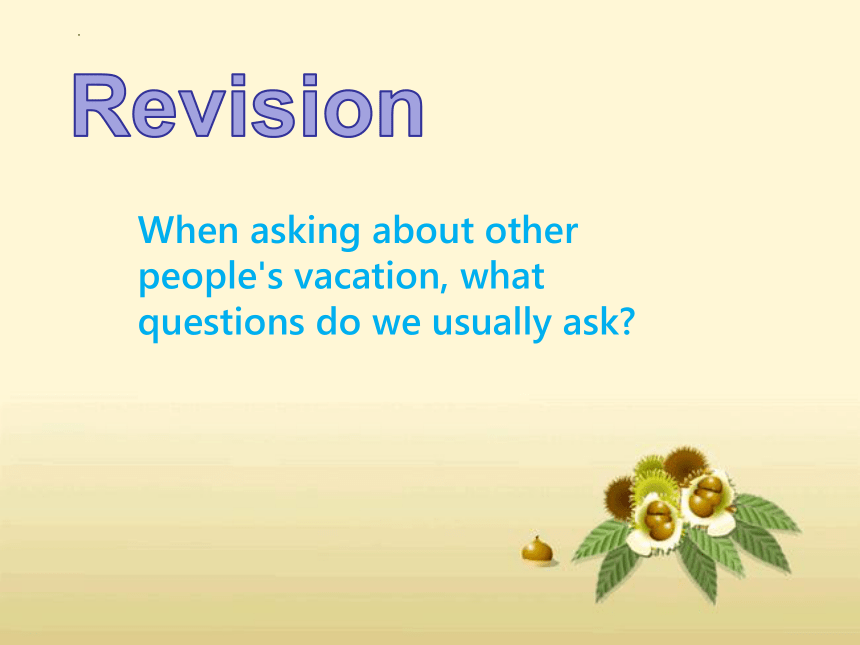 Revision

When asking about other people's vacation, what questions do we usually ask?